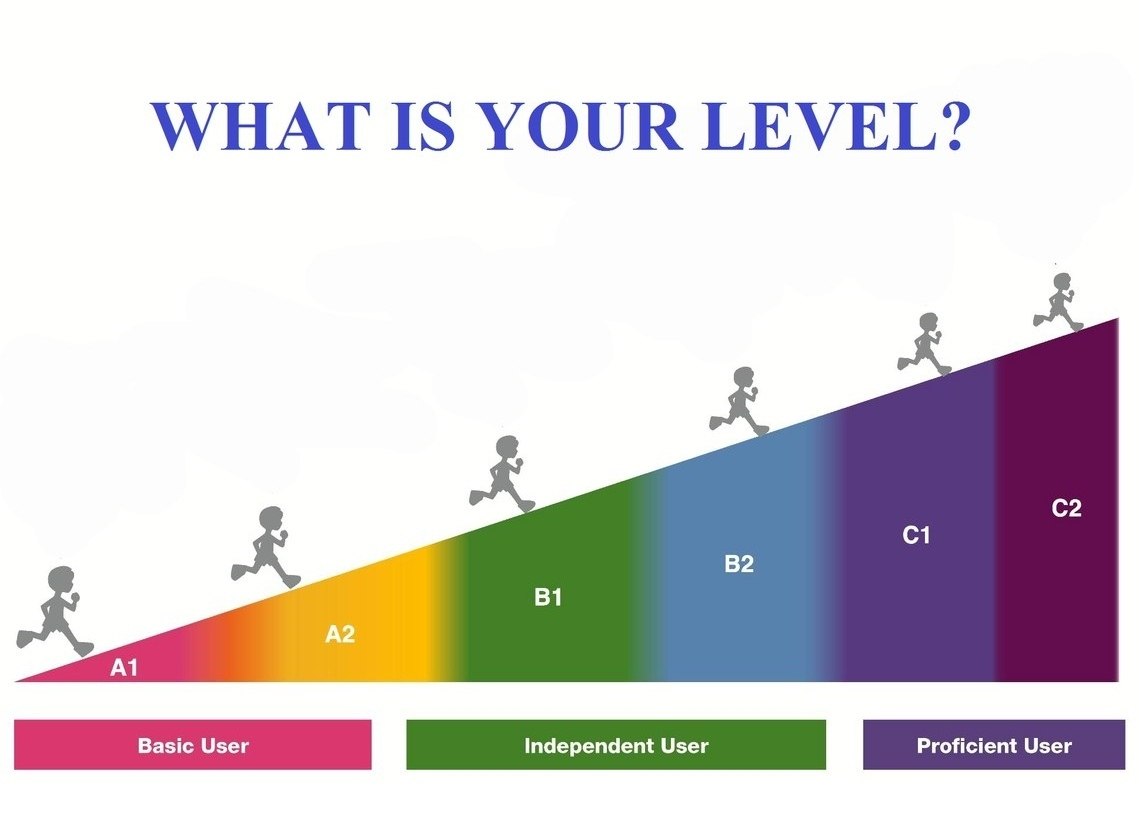 WHAT IS YOUR LEVEL?

A1
A2
B1
B2
C1
C2

Basic User
Independent User
Proficient User